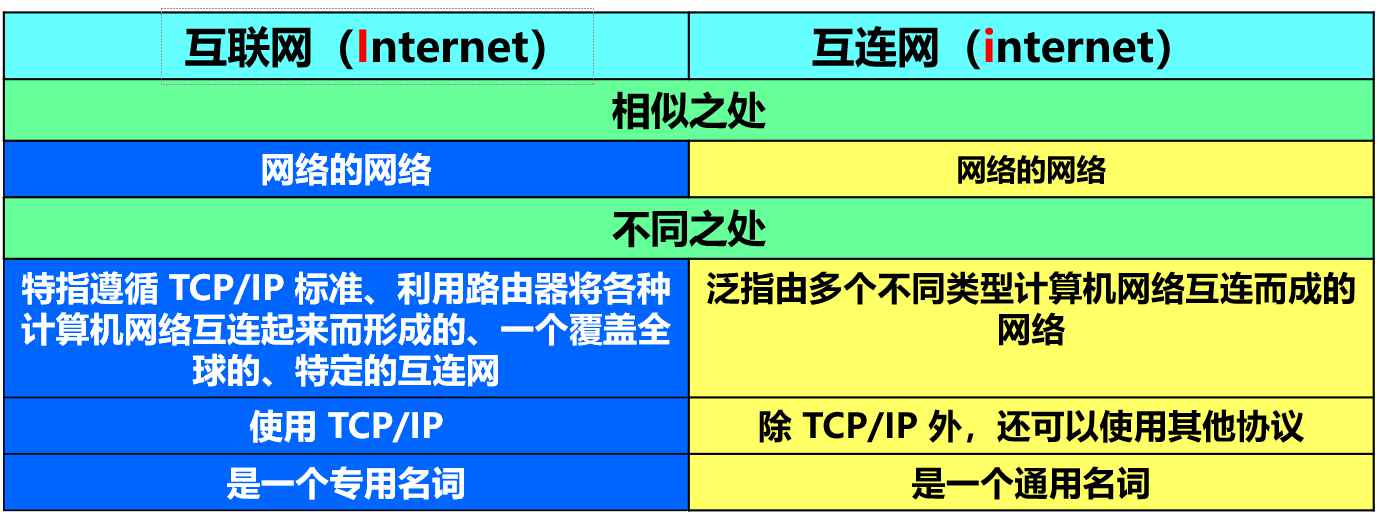 | 互联网（Internet） | 互连网（internet） |
|---|---|
| 相似之处 | |
| 网络的网络 | 网络的网络 |
| 不同之处 | |
| 特指遵循 TCP/IP 标准、利用路由器将各种计算机网络互连起来而形成的、一个覆盖全球的、特定的互连网 | 泛指由多个不同类型计算机网络互连而成的网络 |
| 使用 TCP/IP | 除 TCP/IP 外，还可以使用其他协议 |
| 是一个专用名词 | 是一个通用名词 |